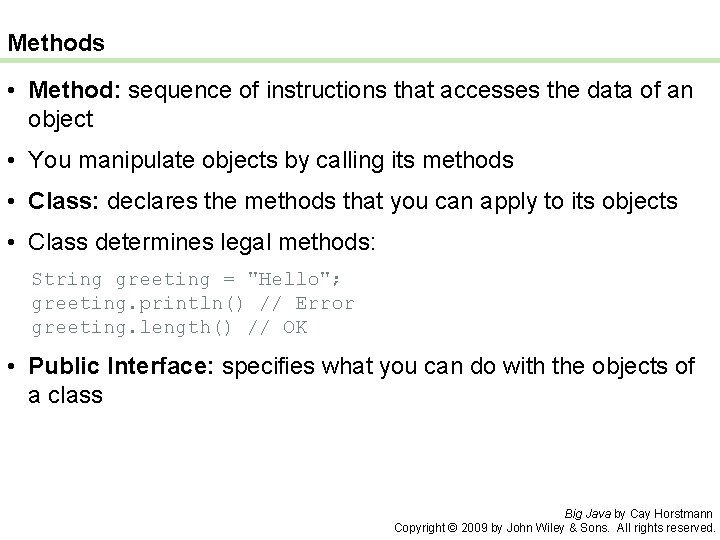 Methods

• Method: sequence of instructions that accesses the data of an object

• You manipulate objects by calling its methods

• Class: declares the methods that you can apply to its objects

• Class determines legal methods:

String greeting = "Hello";
greeting.println() // Error
greeting.length() // OK

• Public Interface: specifies what you can do with the objects of a class

Big Java by Cay Horstmann
Copyright © 2009 by John Wiley & Sons. All rights reserved.